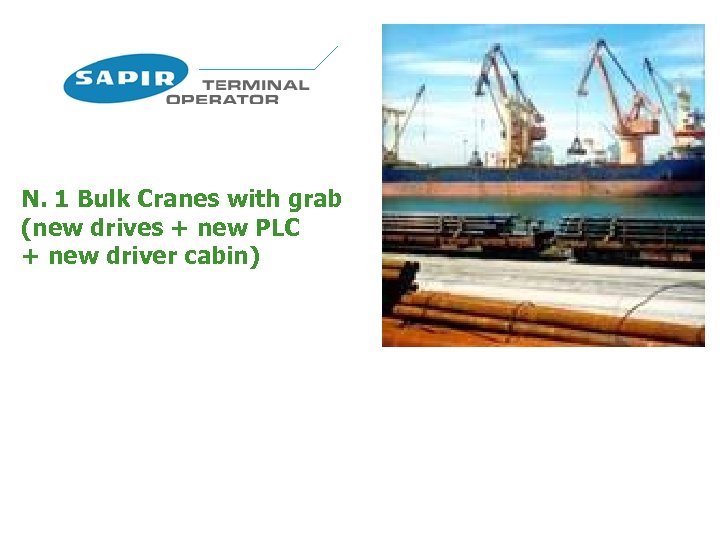 SAPIR TERMINAL OPERATOR

N. 1 Bulk Cranes with grab
(new drives + new PLC
+ new driver cabin)